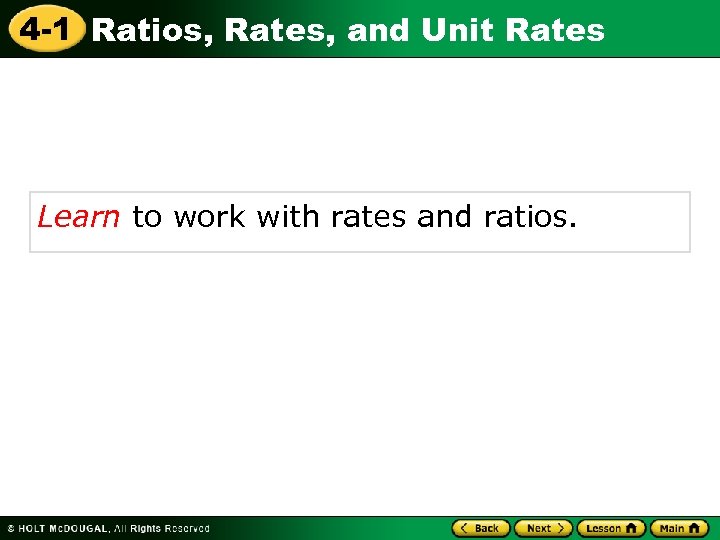 4-1 Ratios, Rates, and Unit Rates

Learn to work with rates and ratios.

© HOLT McDOUGAL, All Rights Reserved

Back Next Lesson Main